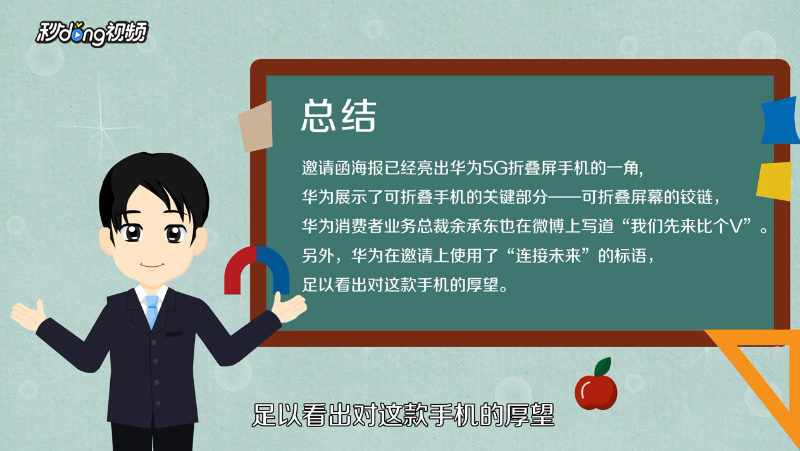 秒dong视频

总结

邀请函海报已经亮出华为5G折叠屏手机的一角,
华为展示了可折叠手机的关键部分——可折叠屏幕的铰链，
华为消费者业务总裁余承东也在微博上写道“我们先来比个V”。
另外，华为在邀请上使用了“连接未来”的标语，
足以看出对这款手机的厚望。

足以看出对这款手机的厚望